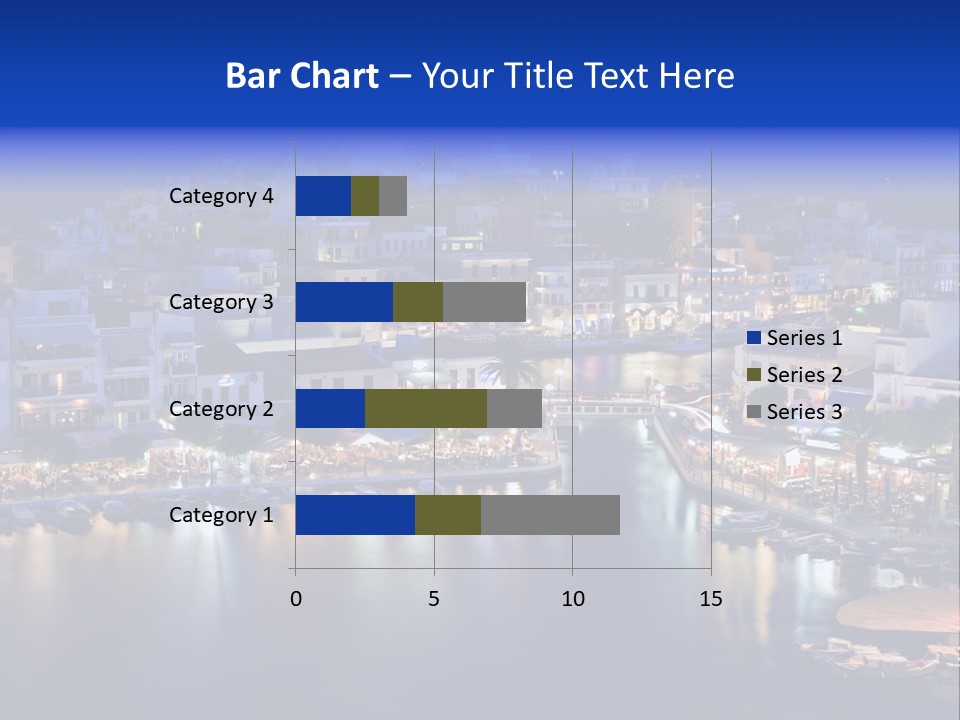 Bar Chart – Your Title Text Here

Category 4
Category 3
Category 2
Category 1

0
5
10
15

Series 1
Series 2
Series 3